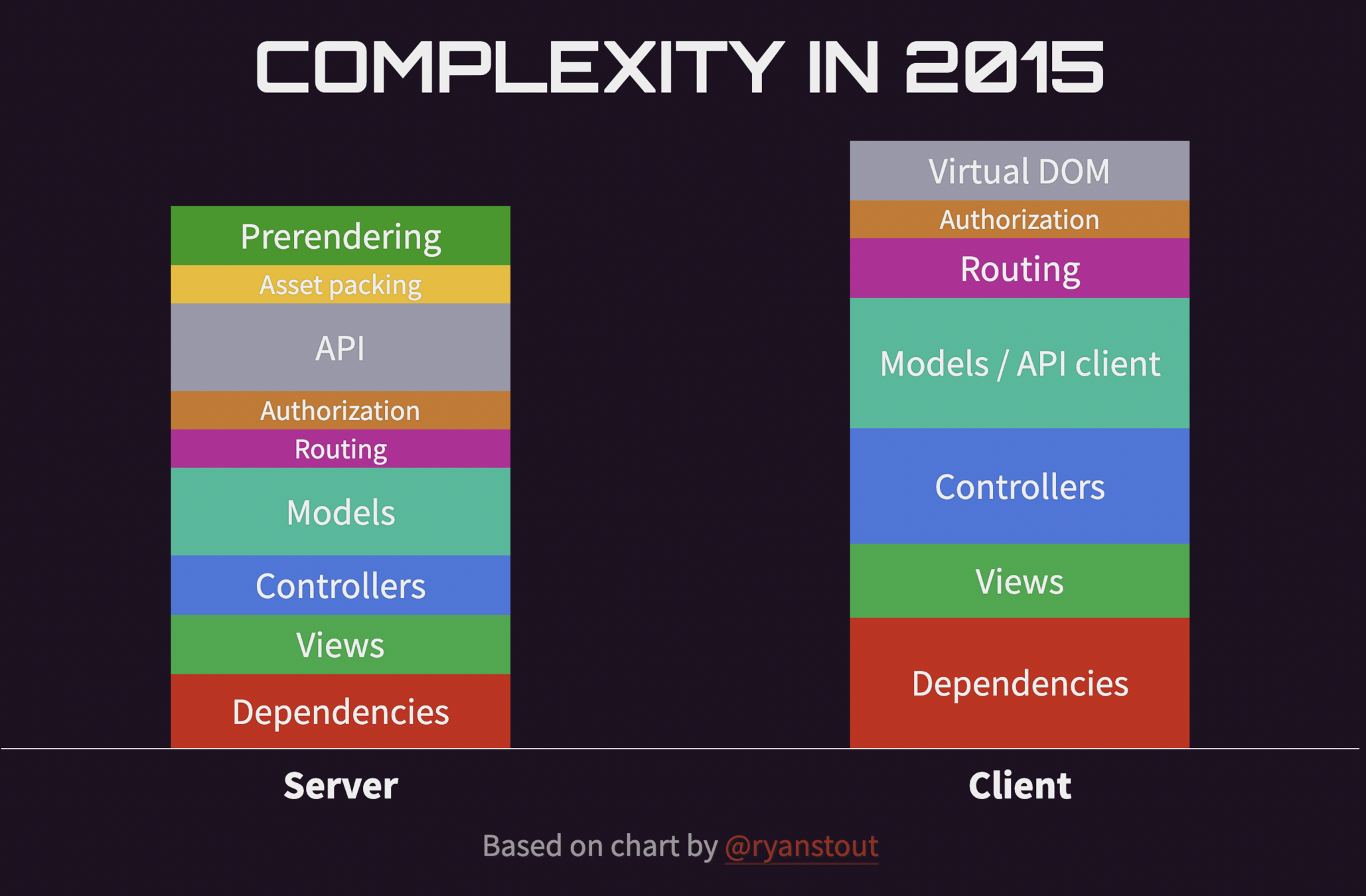 COMPLEXITY IN 2015

Prerendering
Asset packing
API
Authorization
Routing
Models
Controllers
Views
Dependencies

Server

Virtual DOM
Authorization
Routing
Models / API client
Controllers
Views
Dependencies

Client

Based on chart by @ryanstout